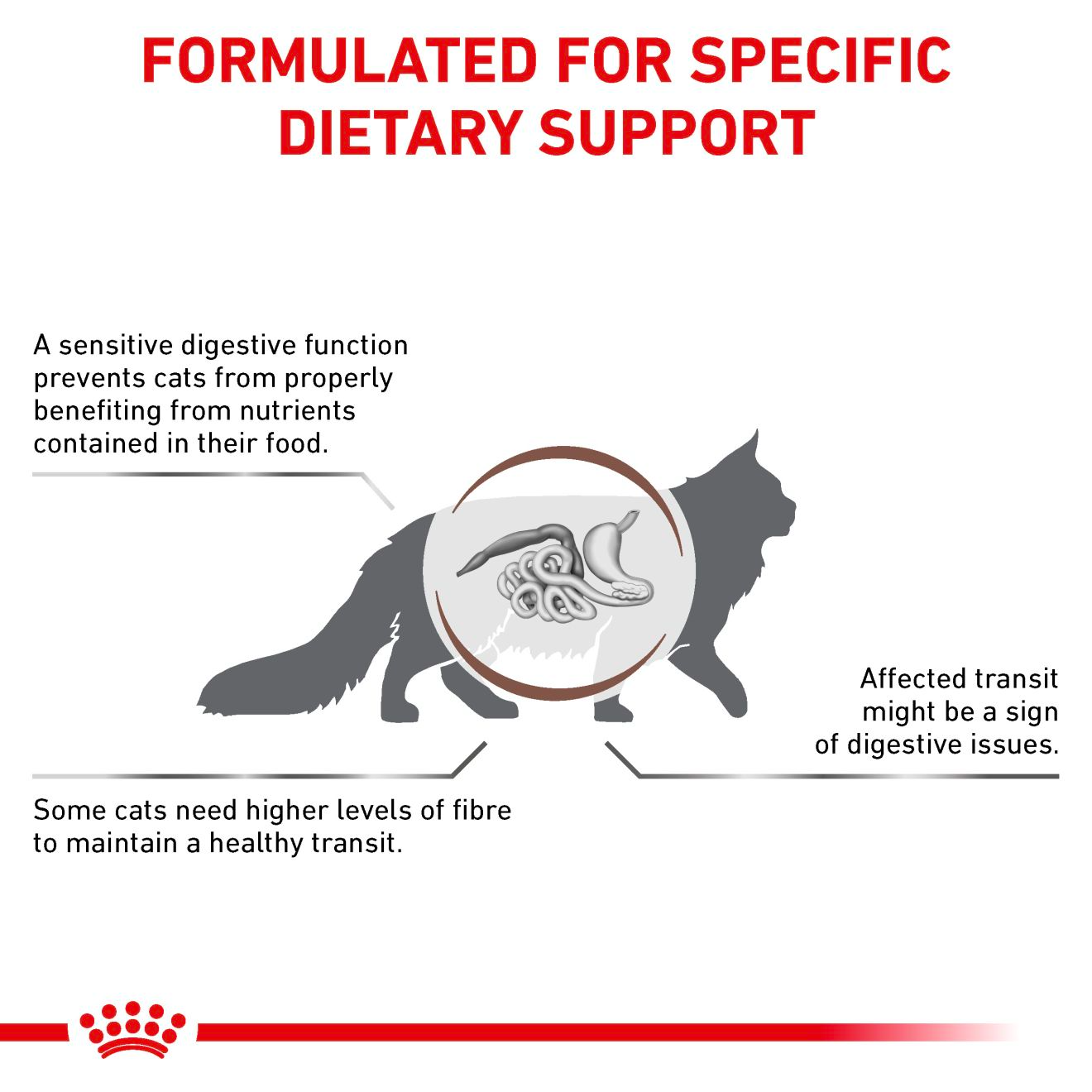 FORMULATED FOR SPECIFIC DIETARY SUPPORT

A sensitive digestive function prevents cats from properly benefiting from nutrients contained in their food.

Affected transit might be a sign of digestive issues.

Some cats need higher levels of fibre to maintain a healthy transit.